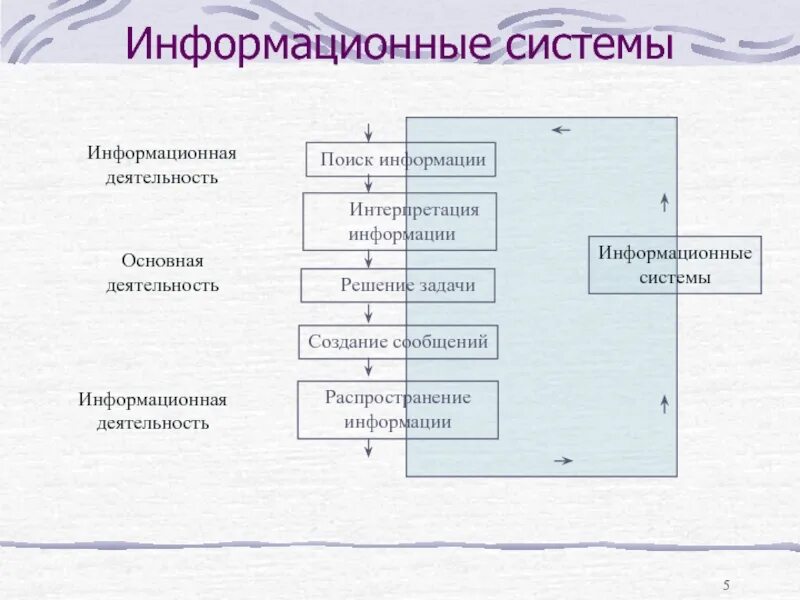 Информационные системы

Информационная деятельность

Основная деятельность

Информационная деятельность

Поиск информации

Интерпретация информации

Решение задачи

Создание сообщений

Распространение информации

Информационные системы

5